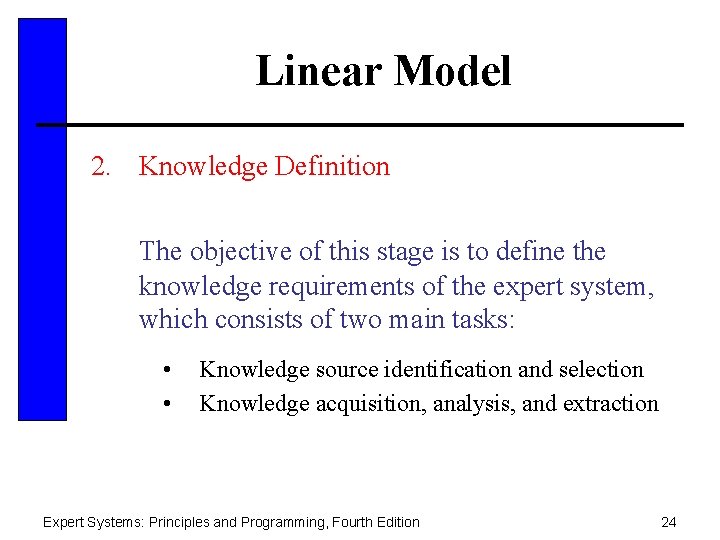 Linear Model

2. Knowledge Definition

The objective of this stage is to define the knowledge requirements of the expert system, which consists of two main tasks:

• Knowledge source identification and selection
• Knowledge acquisition, analysis, and extraction

Expert Systems: Principles and Programming, Fourth Edition

24